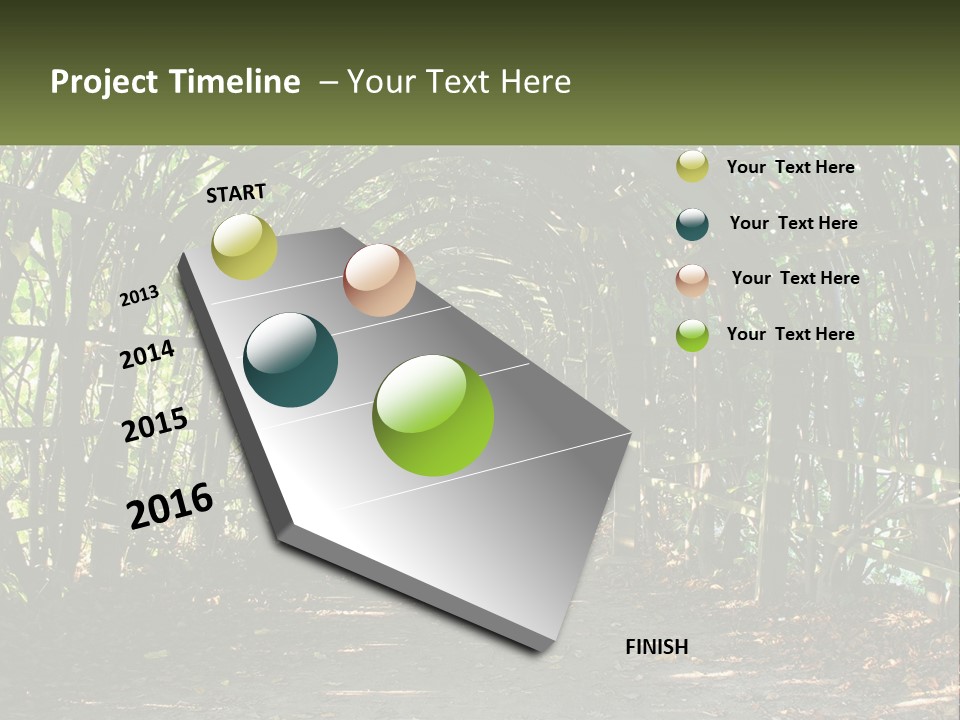 Project Timeline – Your Text Here

START

2013

2014

2015

2016

FINISH

Your Text Here

Your Text Here

Your Text Here

Your Text Here